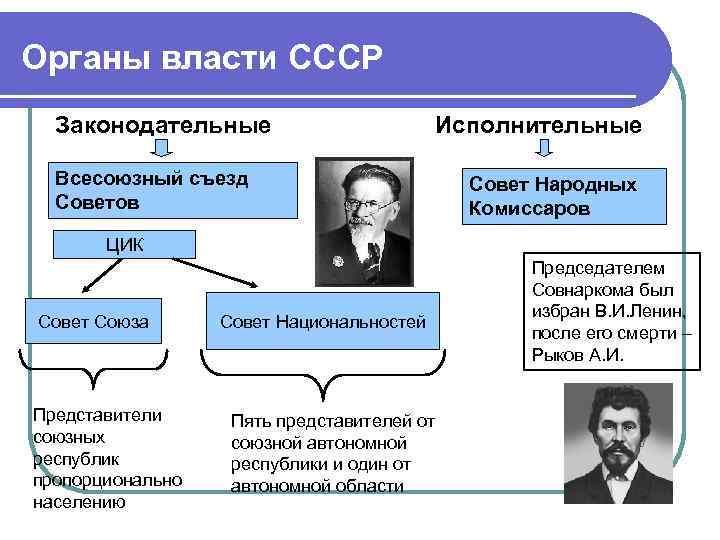 Органы власти СССР

Законодательные

Всесоюзный съезд Советов

ЦИК

Совет Союза

Совет Национальностей

Представители союзных республик пропорционально населению

Пять представителей от союзной автономной республики и один от автономной области

Исполнительные

Совет Народных Комиссаров

Председателем Совнаркома был избран В.И.Ленин, после его смерти – Рыков А.И.